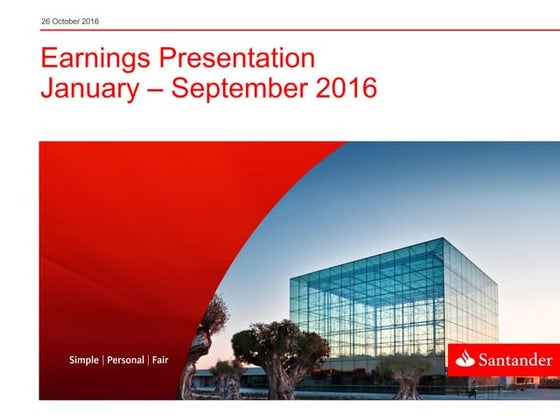 26 October 2016

Earnings Presentation
January – September 2016

Simple | Personal | Fair

Santander